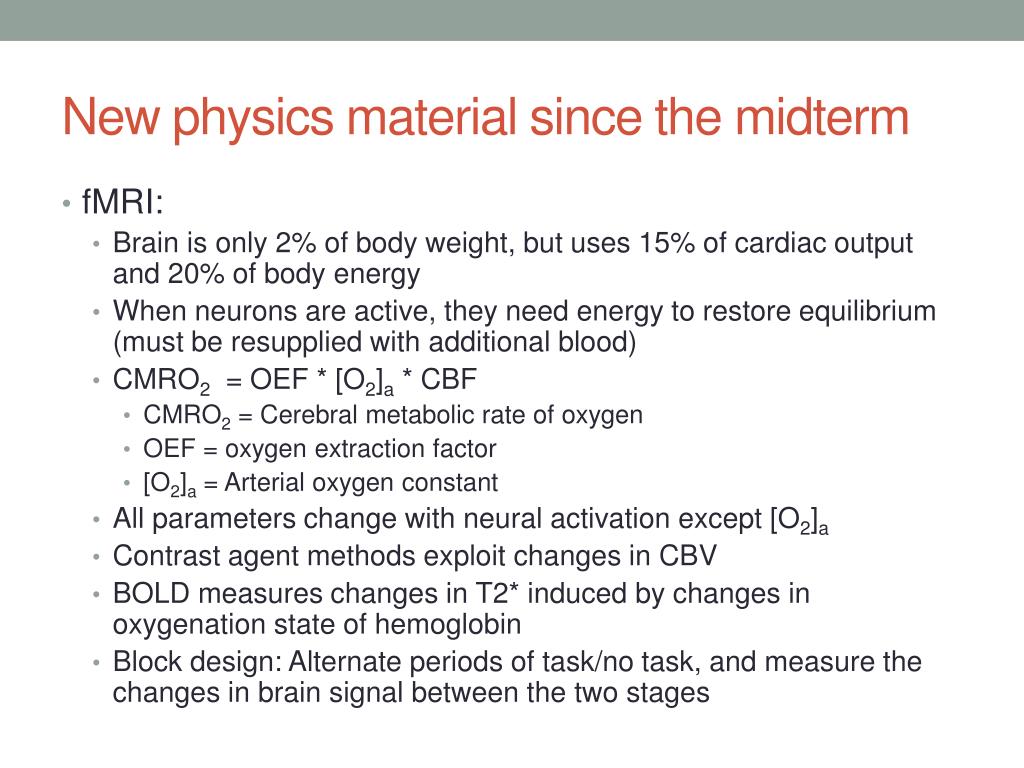 New physics material since the midterm

• fMRI:
• Brain is only 2% of body weight, but uses 15% of cardiac output and 20% of body energy
• When neurons are active, they need energy to restore equilibrium (must be resupplied with additional blood)
• $CMRO_2$ = OEF * $[O_2]_a$ * CBF
• $CMRO_2$ = Cerebral metabolic rate of oxygen
• OEF = oxygen extraction factor
• $[O_2]_a$ = Arterial oxygen constant
• All parameters change with neural activation except $[O_2]_a$
• Contrast agent methods exploit changes in CBV
• BOLD measures changes in T2* induced by changes in oxygenation state of hemoglobin
• Block design: Alternate periods of task/no task, and measure the changes in brain signal between the two stages